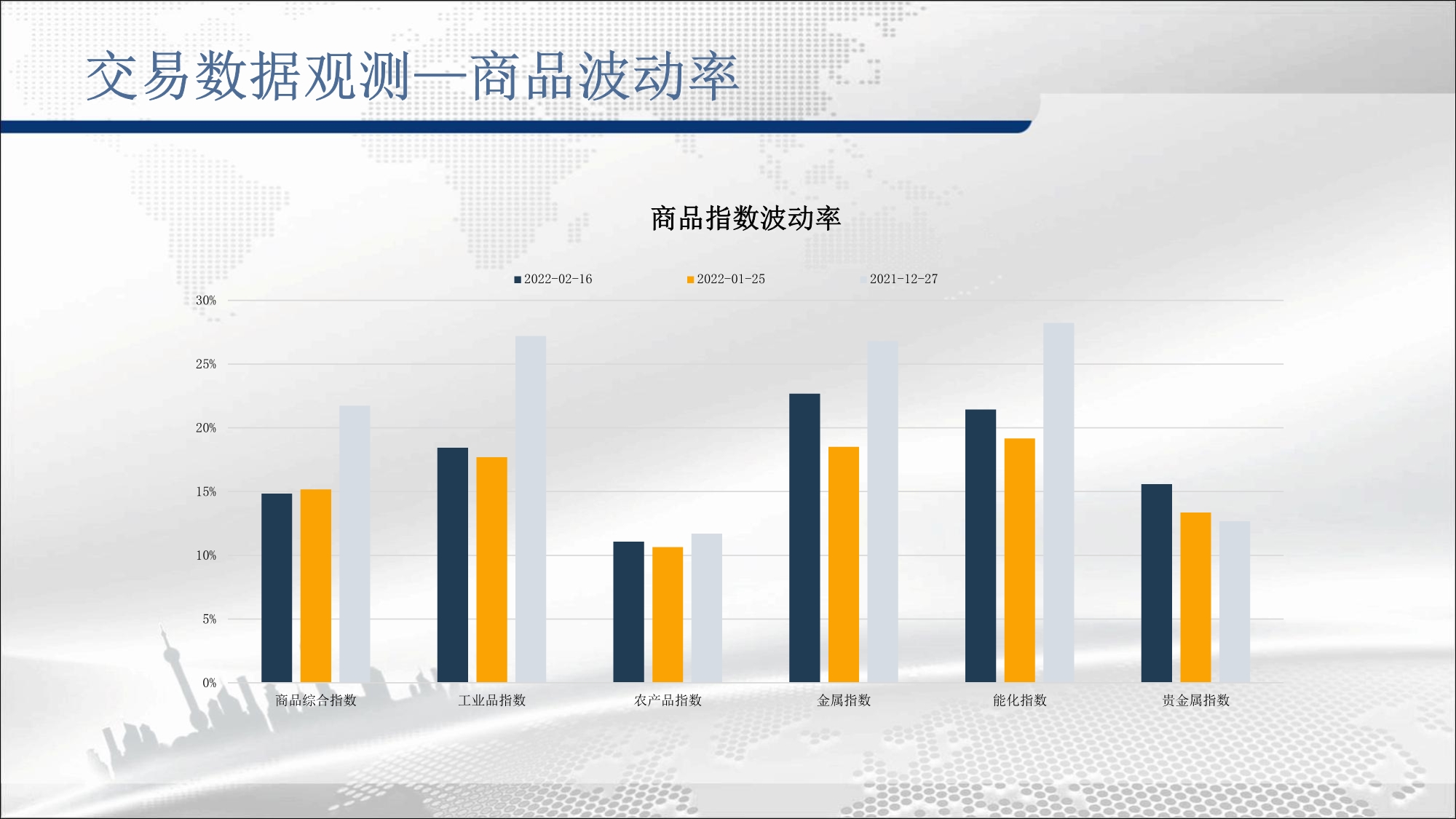 交易数据观测—商品波动率

商品指数波动率

2022-02-16　2022-01-25　2021-12-27

30%
25%
20%
15%
10%
5%
0%

商品综合指数　工业品指数　农产品指数　金属指数　能化指数　贵金属指数